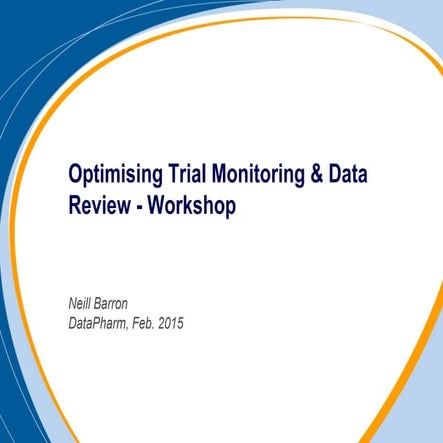 Optimising Trial Monitoring & Data Review - Workshop

Neill Barron
DataPharm, Feb. 2015